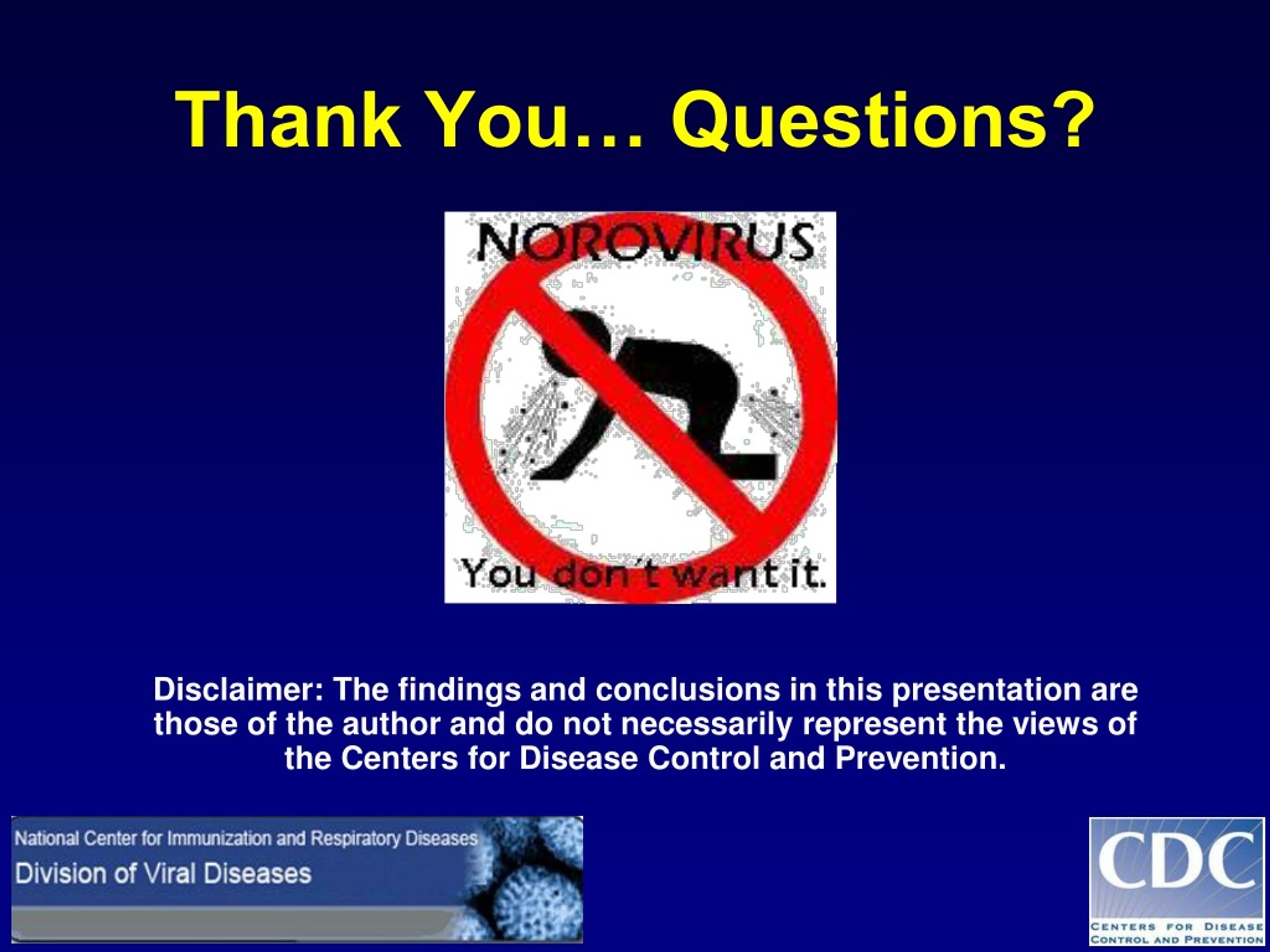 Thank You… Questions?

NOROVIRUS

You don't want it.

Disclaimer: The findings and conclusions in this presentation are those of the author and do not necessarily represent the views of the Centers for Disease Control and Prevention.

National Center for Immunization and Respiratory Diseases
Division of Viral Diseases

CDC
CENTERS FOR DISEASE CONTROL AND PREVENTION